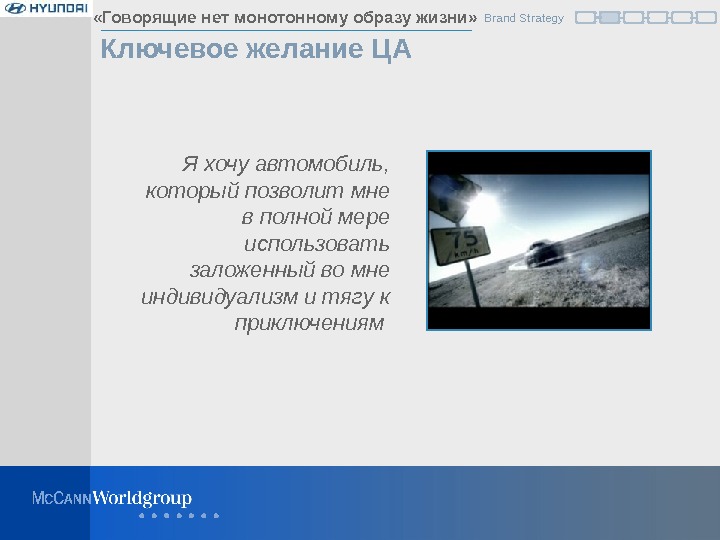 HYUNDAI

«Говорящие нет монотонному образу жизни» Brand Strategy

Ключевое желание ЦА

Я хочу автомобиль, который позволит мне в полной мере использовать заложенный во мне индивидуализм и тягу к приключениям

75 km/h

McCANN Worldgroup